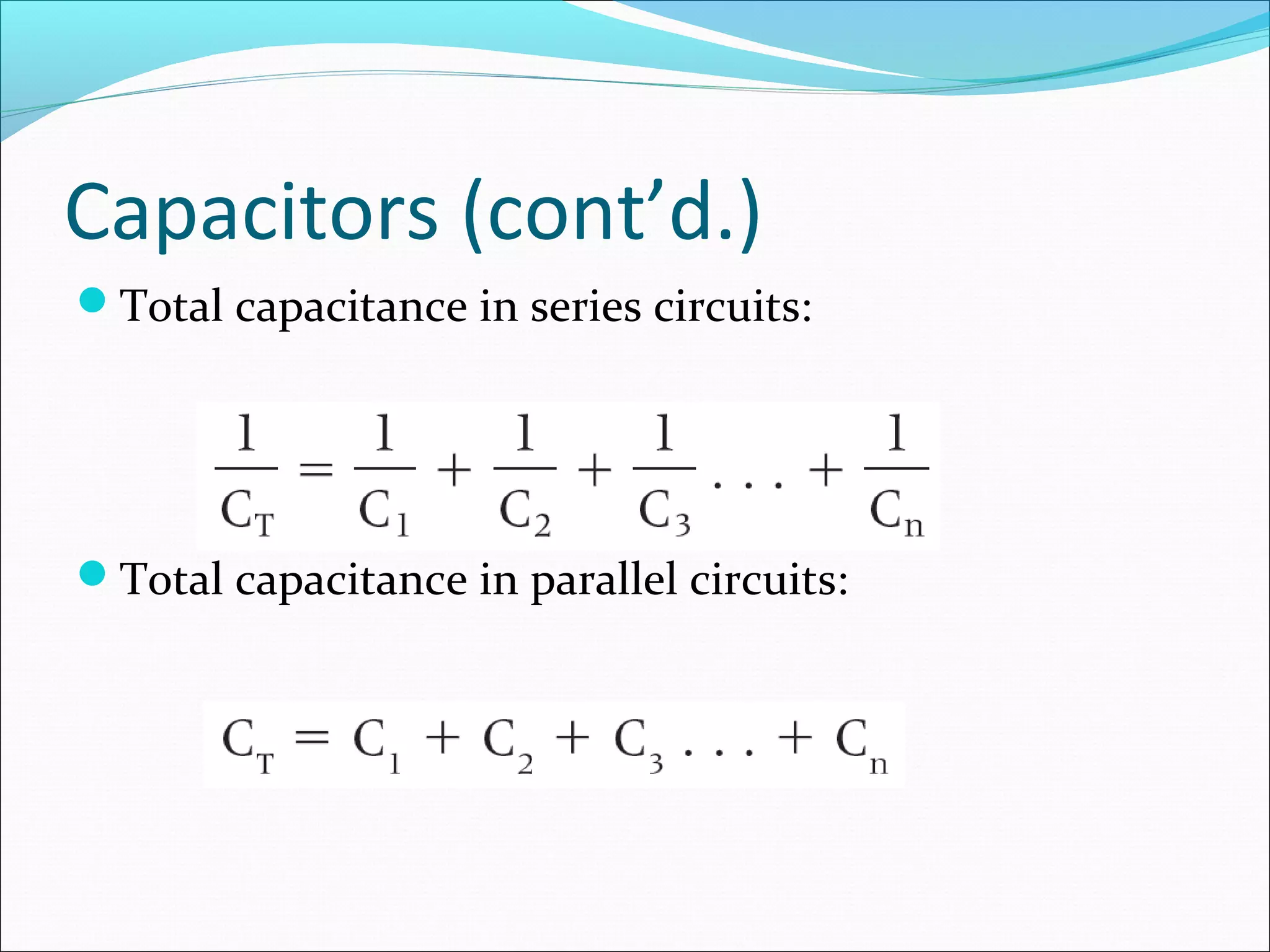 Capacitors (cont’d.)

Total capacitance in series circuits:

$\frac{1}{C_T} = \frac{1}{C_1} + \frac{1}{C_2} + \frac{1}{C_3} \ldots + \frac{1}{C_n}$

Total capacitance in parallel circuits:

$C_T = C_1 + C_2 + C_3 \ldots + C_n$